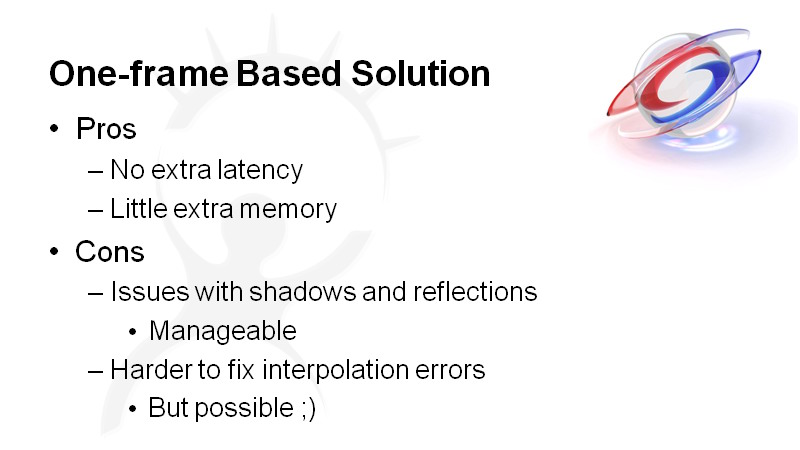 One-frame Based Solution

• Pros
– No extra latency
– Little extra memory
• Cons
– Issues with shadows and reflections
• Manageable
– Harder to fix interpolation errors
• But possible ;)